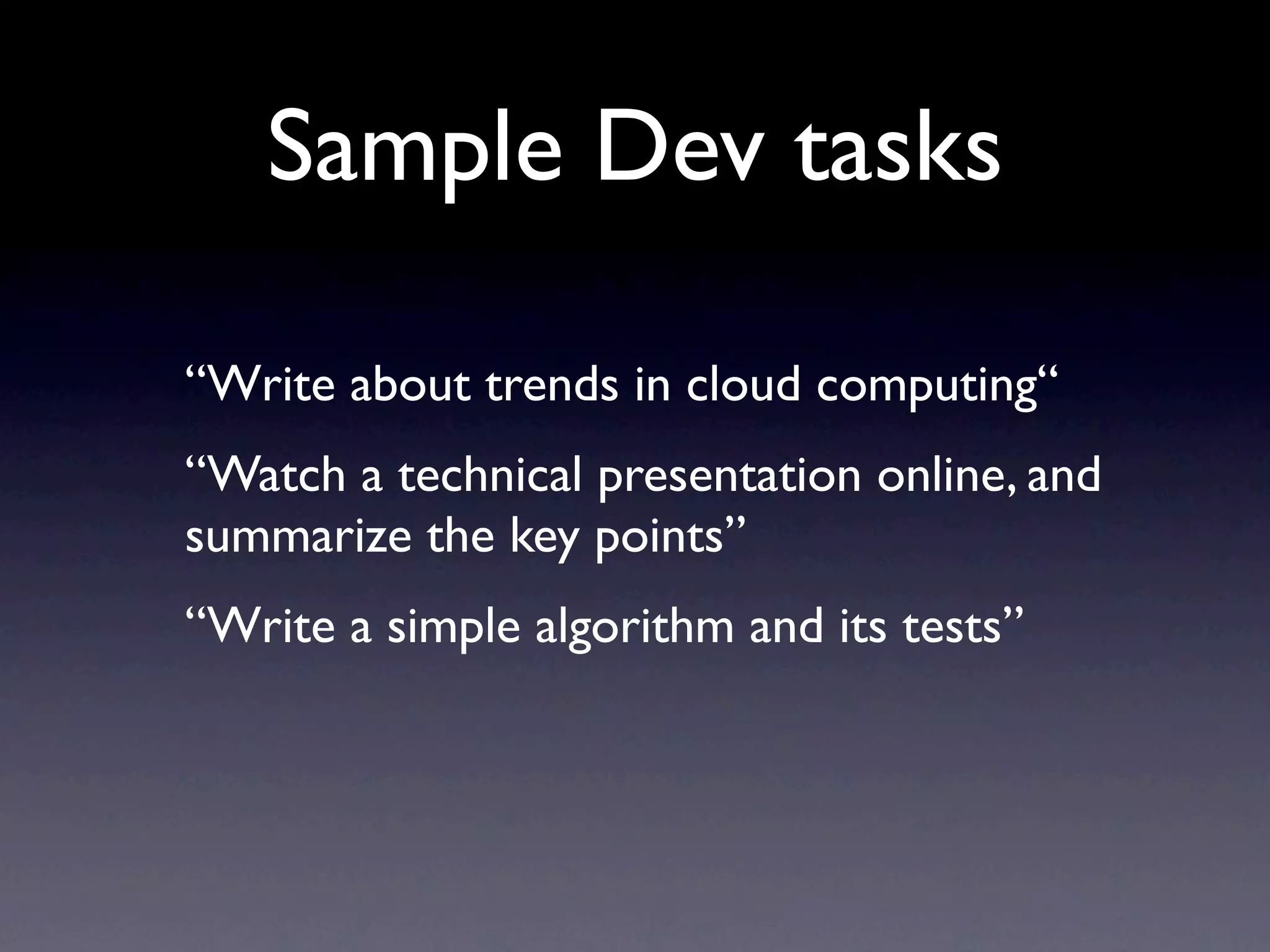 Sample Dev tasks

“Write about trends in cloud computing“

“Watch a technical presentation online, and summarize the key points”

“Write a simple algorithm and its tests”